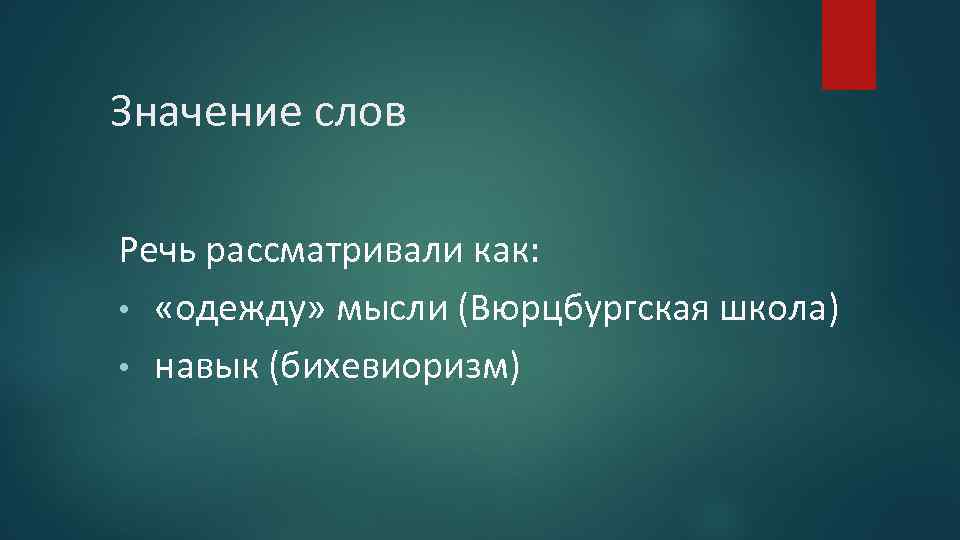 Значение слов

Речь рассматривали как:
• «одежду» мысли (Вюрцбургская школа)
• навык (бихевиоризм)